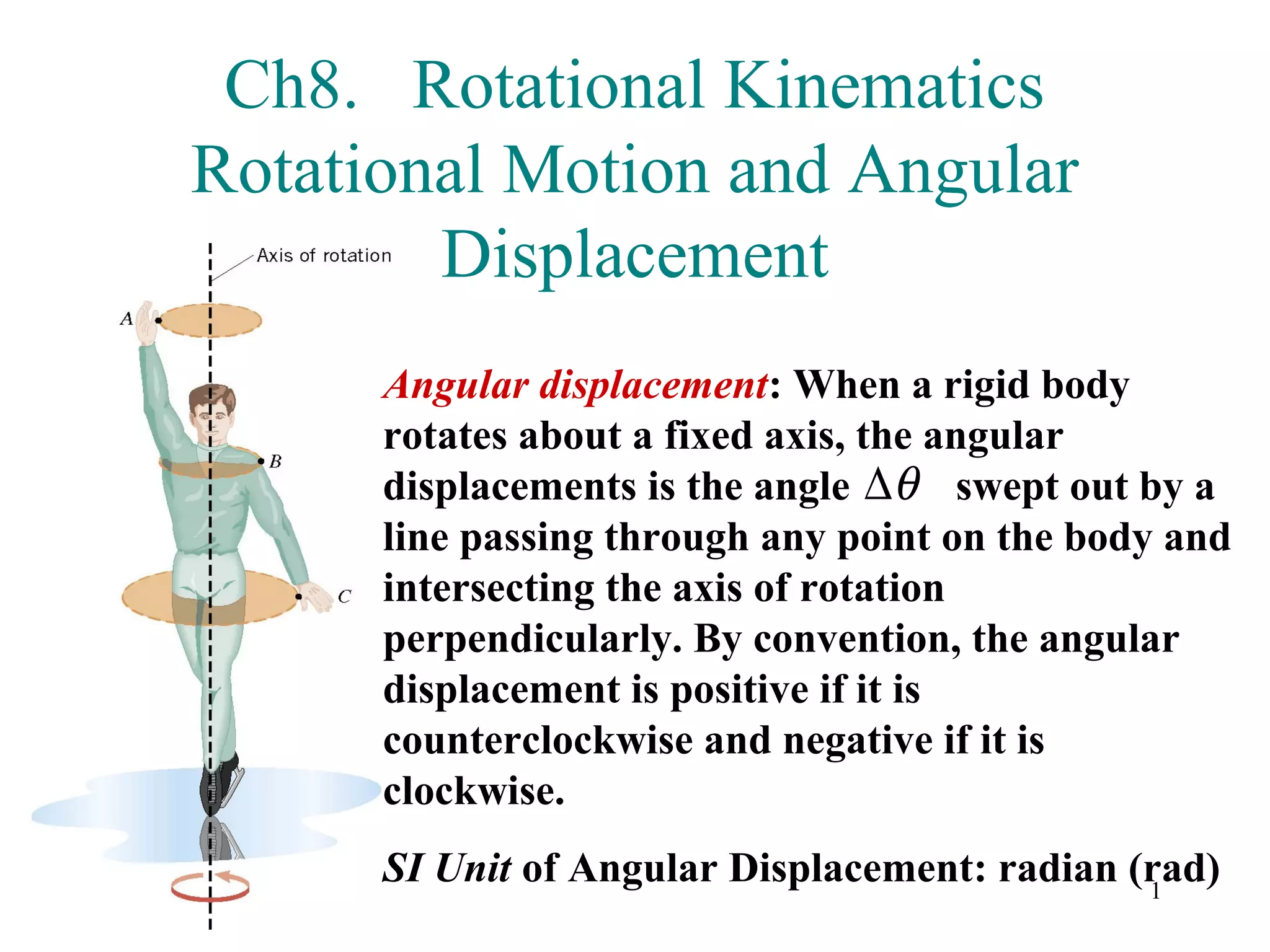 Ch8. Rotational Kinematics
Rotational Motion and Angular Displacement

Axis of rotation

A

B

C

Angular displacement: When a rigid body rotates about a fixed axis, the angular displacements is the angle $\Delta\theta$ swept out by a line passing through any point on the body and intersecting the axis of rotation perpendicularly. By convention, the angular displacement is positive if it is counterclockwise and negative if it is clockwise.

SI Unit of Angular Displacement: radian (rad)

1